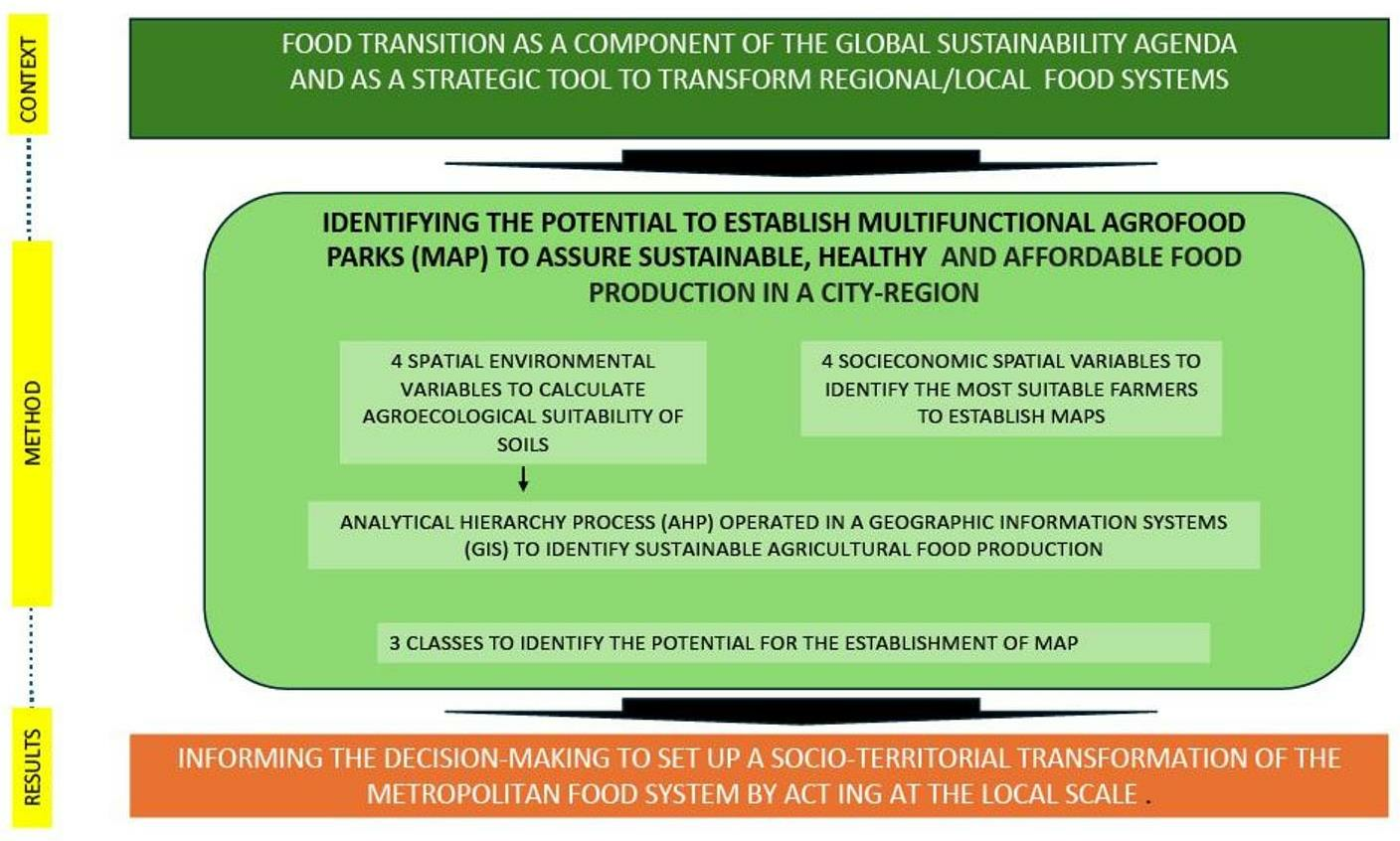 CONTEXT

FOOD TRANSITION AS A COMPONENT OF THE GLOBAL SUSTAINABILITY AGENDA AND AS A STRATEGIC TOOL TO TRANSFORM REGIONAL/LOCAL FOOD SYSTEMS

METHOD

IDENTIFYING THE POTENTIAL TO ESTABLISH MULTIFUNCTIONAL AGROFOOD PARKS (MAP) TO ASSURE SUSTAINABLE, HEALTHY AND AFFORDABLE FOOD PRODUCTION IN A CITY-REGION

4 SPATIAL ENVIRONMENTAL VARIABLES TO CALCULATE AGROECOLOGICAL SUITABILITY OF SOILS

4 SOCIECONOMIC SPATIAL VARIABLES TO IDENTIFY THE MOST SUITABLE FARMERS TO ESTABLISH MAPS

ANALYTICAL HIERARCHY PROCESS (AHP) OPERATED IN A GEOGRAPHIC INFORMATION SYSTEMS (GIS) TO IDENTIFY SUSTAINABLE AGRICULTURAL FOOD PRODUCTION

3 CLASSES TO IDENTIFY THE POTENTIAL FOR THE ESTABLISHMENT OF MAP

RESULTS

INFORMING THE DECISION-MAKING TO SET UP A SOCIO-TERRITORIAL TRANSFORMATION OF THE METROPOLITAN FOOD SYSTEM BY ACT ING AT THE LOCAL SCALE .